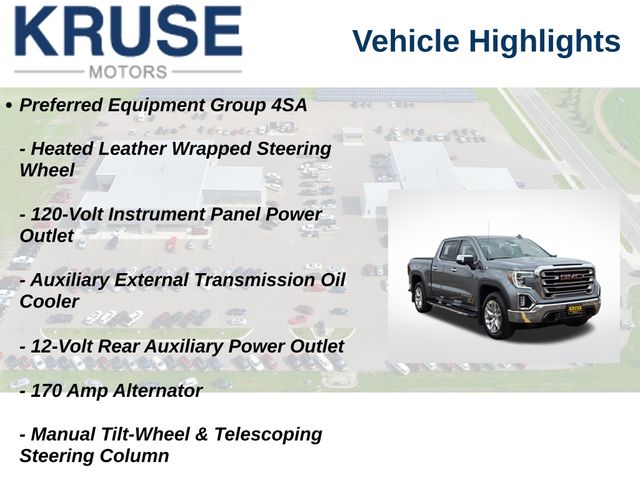 KRUSE
MOTORS

Vehicle Highlights

• Preferred Equipment Group 4SA

- Heated Leather Wrapped Steering Wheel

- 120-Volt Instrument Panel Power Outlet

- Auxiliary External Transmission Oil Cooler

- 12-Volt Rear Auxiliary Power Outlet

- 170 Amp Alternator

- Manual Tilt-Wheel & Telescoping Steering Column

GMC

KRUSE